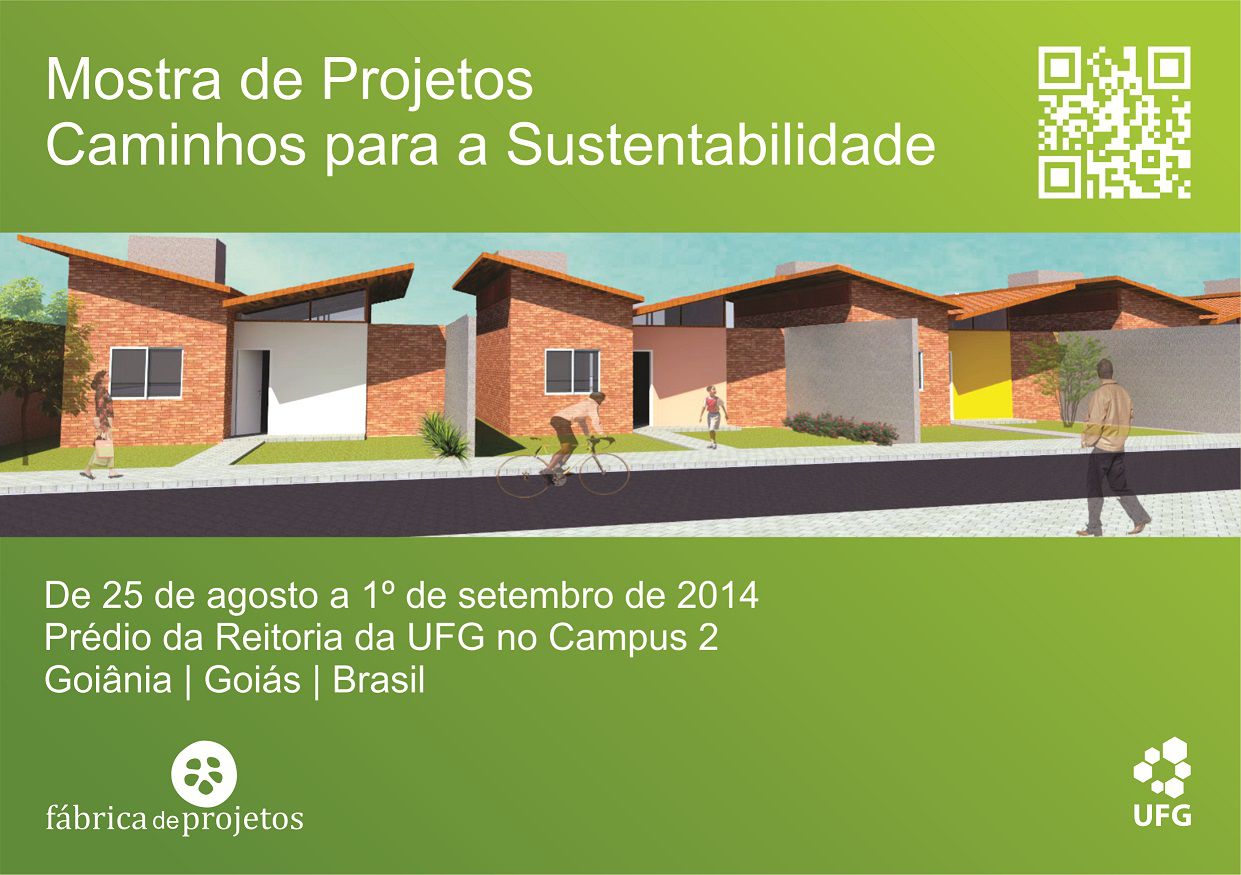 Mostra de Projetos
Caminhos para a Sustentabilidade

De 25 de agosto a 1º de setembro de 2014
Prédio da Reitoria da UFG no Campus 2
Goiânia | Goiás | Brasil

fábrica de projetos

UFG